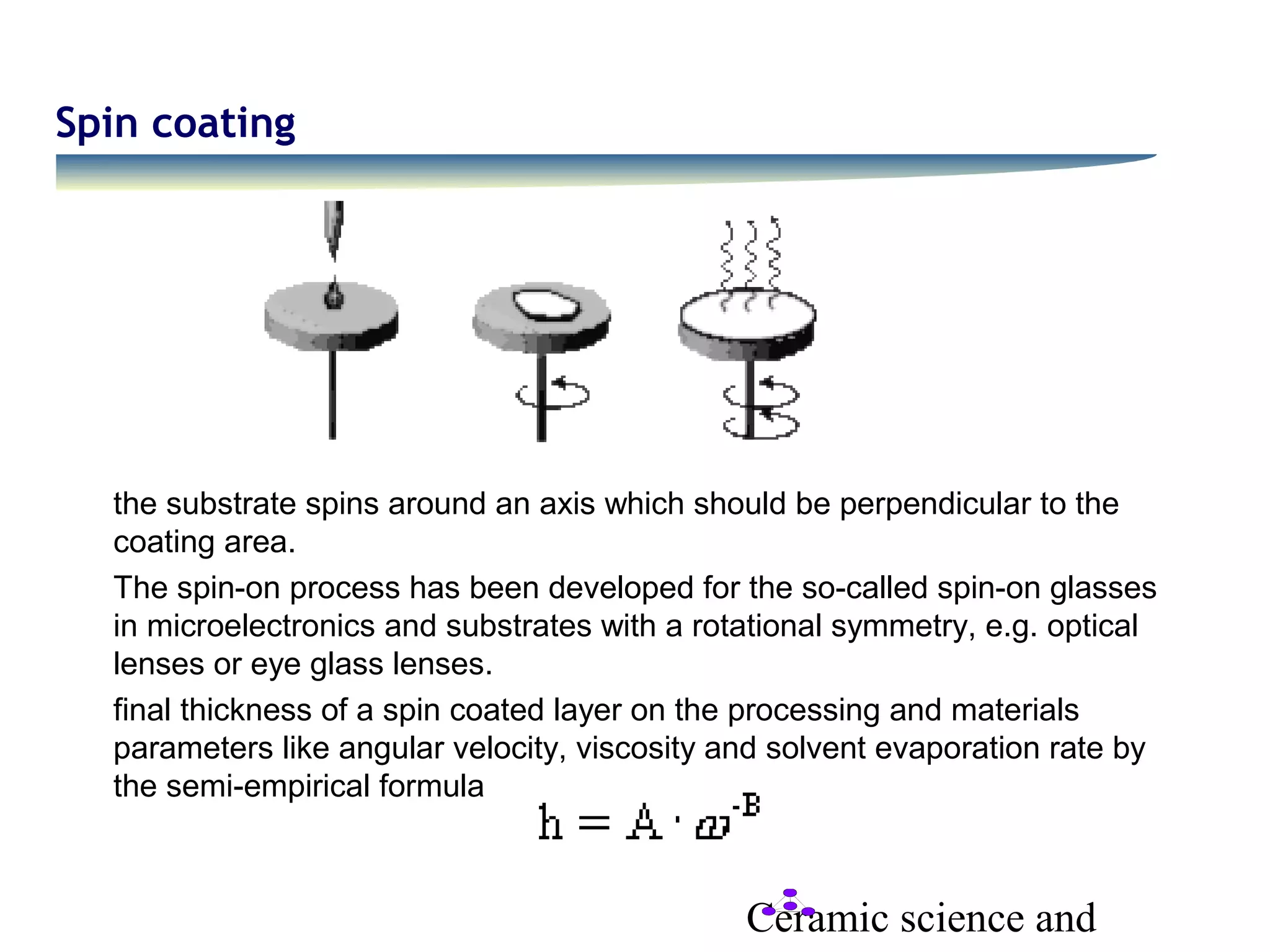 Spin coating

the substrate spins around an axis which should be perpendicular to the coating area.

The spin-on process has been developed for the so-called spin-on glasses in microelectronics and substrates with a rotational symmetry, e.g. optical lenses or eye glass lenses.

final thickness of a spin coated layer on the processing and materials parameters like angular velocity, viscosity and solvent evaporation rate by the semi-empirical formula

$h = A \cdot \omega^{-B}$

Ceramic science and